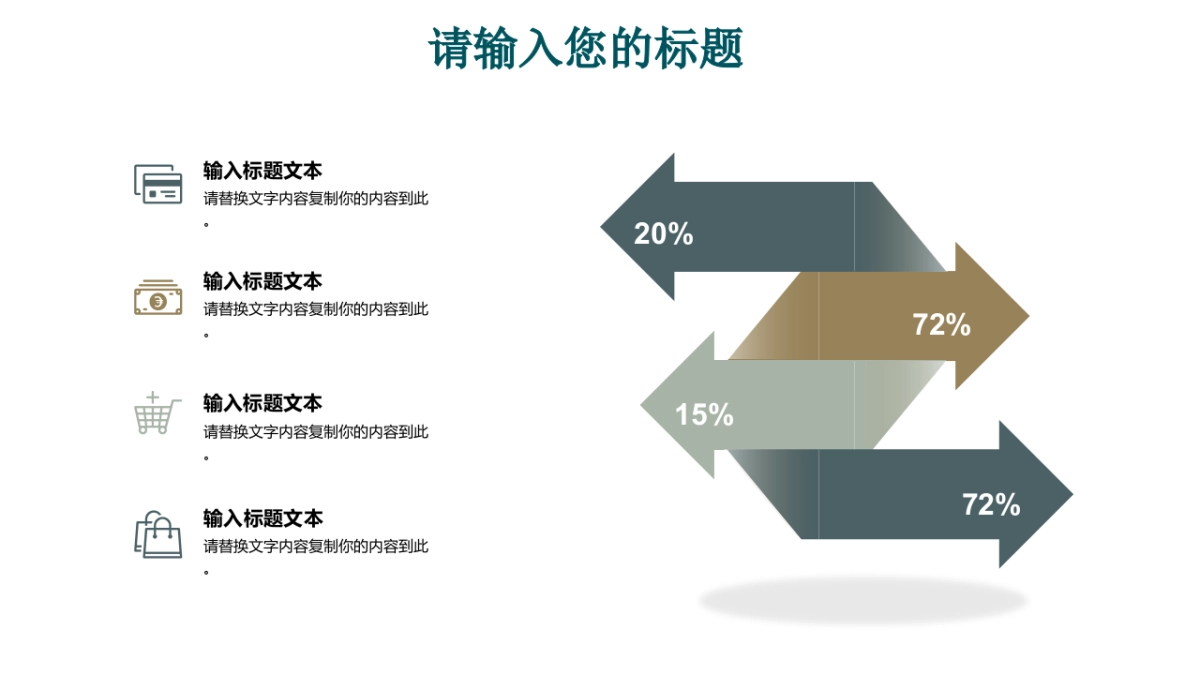 请输入您的标题

输入标题文本
请替换文字内容复制你的内容到此。

输入标题文本
请替换文字内容复制你的内容到此。

输入标题文本
请替换文字内容复制你的内容到此。

输入标题文本
请替换文字内容复制你的内容到此。

20%

72%

15%

72%